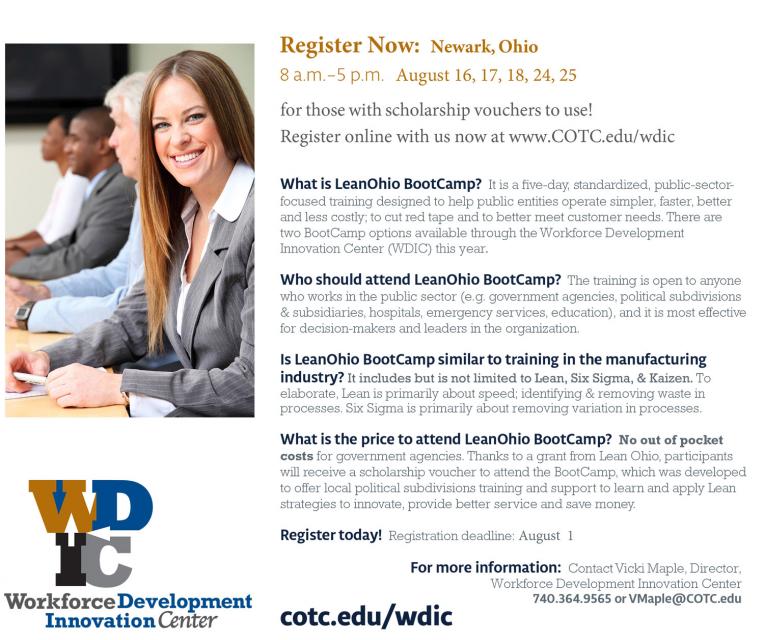 Register Now: Newark, Ohio
8 a.m.–5 p.m. August 16, 17, 18, 24, 25

for those with scholarship vouchers to use!
Register online with us now at www.COTC.edu/wdic

What is LeanOhio BootCamp? It is a five-day, standardized, public-sector-focused training designed to help public entities operate simpler, faster, better and less costly; to cut red tape and to better meet customer needs. There are two BootCamp options available through the Workforce Development Innovation Center (WDIC) this year.

Who should attend LeanOhio BootCamp? The training is open to anyone who works in the public sector (e.g. government agencies, political subdivisions & subsidiaries, hospitals, emergency services, education), and it is most effective for decision-makers and leaders in the organization.

Is LeanOhio BootCamp similar to training in the manufacturing industry? It includes but is not limited to Lean, Six Sigma, & Kaizen. To elaborate, Lean is primarily about speed; identifying & removing waste in processes. Six Sigma is primarily about removing variation in processes.

What is the price to attend LeanOhio BootCamp? No out of pocket costs for government agencies. Thanks to a grant from Lean Ohio, participants will receive a scholarship voucher to attend the BootCamp, which was developed to offer local political subdivisions training and support to learn and apply Lean strategies to innovate, provide better service and save money.

Register today! Registration deadline: August 1

For more information: Contact Vicki Maple, Director, Workforce Development Innovation Center
740.364.9565 or VMaple@COTC.edu

WDIC
Workforce Development Innovation Center

cotc.edu/wdic